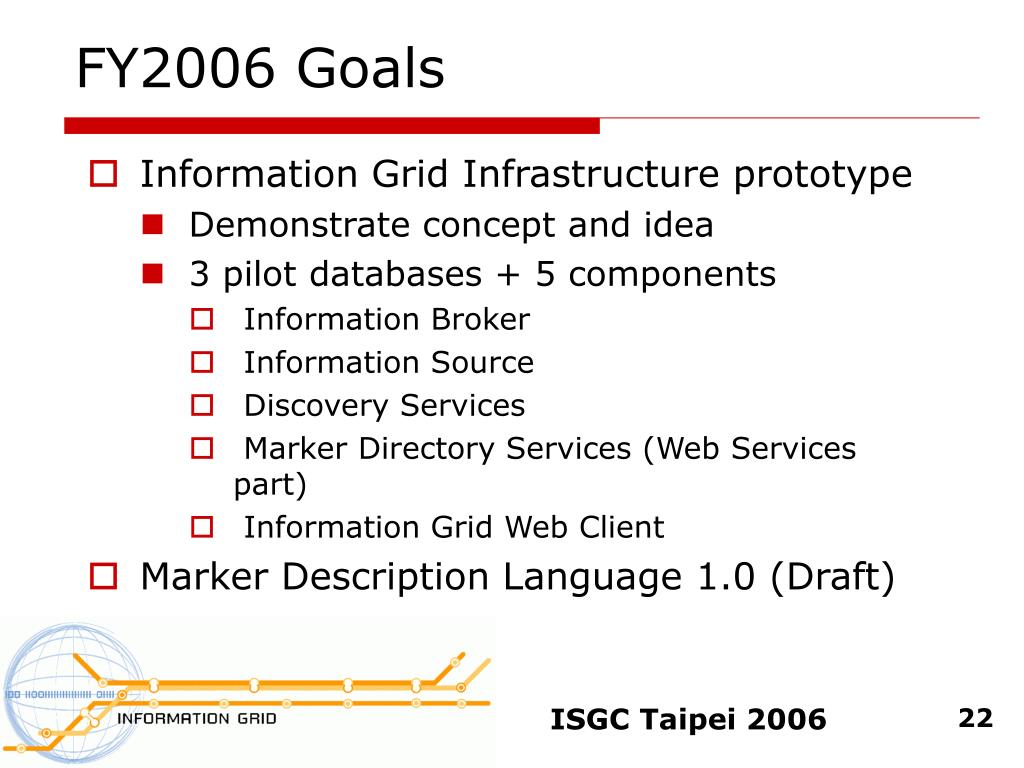 FY2006 Goals

Information Grid Infrastructure prototype

Demonstrate concept and idea

3 pilot databases + 5 components

Information Broker

Information Source

Discovery Services

Marker Directory Services (Web Services part)

Information Grid Web Client

Marker Description Language 1.0 (Draft)

INFORMATION GRID

ISGC Taipei 2006

22